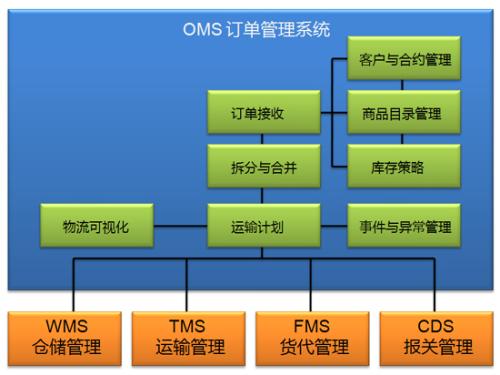 OMS 订单管理系统

客户与合约管理

订单接收

商品目录管理

拆分与合并

库存策略

物流可视化

运输计划

事件与异常管理

WMS
仓储管理

TMS
运输管理

FMS
货代管理

CDS
报关管理